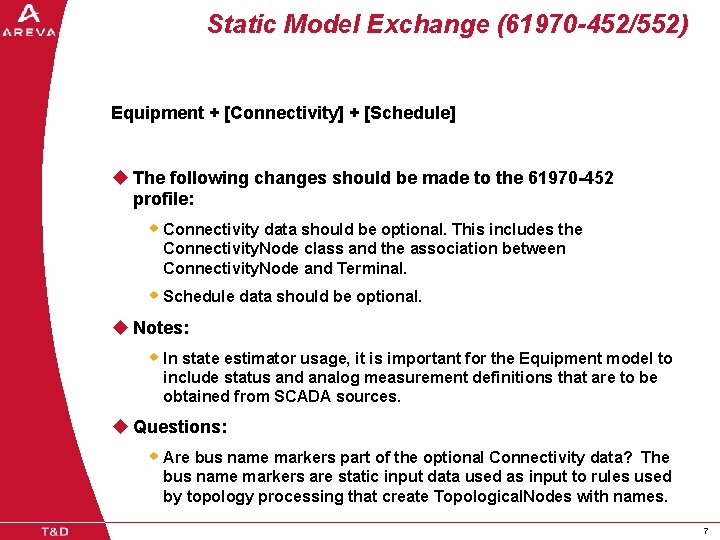 AREVA

Static Model Exchange (61970-452/552)

Equipment + [Connectivity] + [Schedule]

The following changes should be made to the 61970-452 profile:

Connectivity data should be optional. This includes the ConnectivityNode class and the association between ConnectivityNode and Terminal.

Schedule data should be optional.

Notes:

In state estimator usage, it is important for the Equipment model to include status and analog measurement definitions that are to be obtained from SCADA sources.

Questions:

Are bus name markers part of the optional Connectivity data? The bus name markers are static input data used as input to rules used by topology processing that create TopologicalNodes with names.

T&D

7